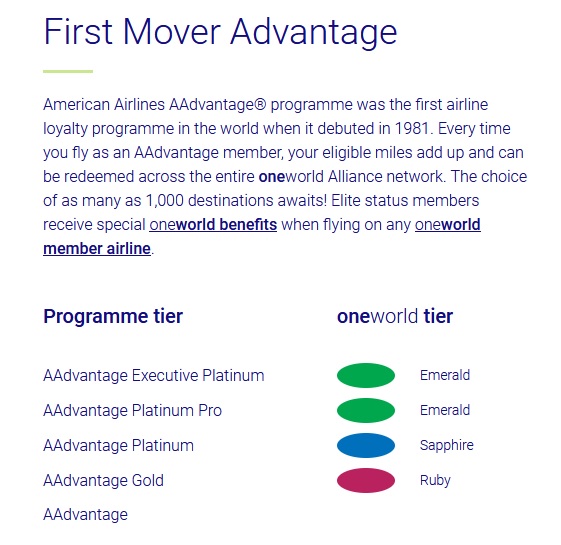 First Mover Advantage

American Airlines AAdvantage® programme was the first airline loyalty programme in the world when it debuted in 1981. Every time you fly as an AAdvantage member, your eligible miles add up and can be redeemed across the entire oneworld Alliance network. The choice of as many as 1,000 destinations awaits! Elite status members receive special oneworld benefits when flying on any oneworld member airline.

| Programme tier | oneworld tier |
|---|---|
| AAdvantage Executive Platinum | Emerald |
| AAdvantage Platinum Pro | Emerald |
| AAdvantage Platinum | Sapphire |
| AAdvantage Gold | Ruby |
| AAdvantage | |